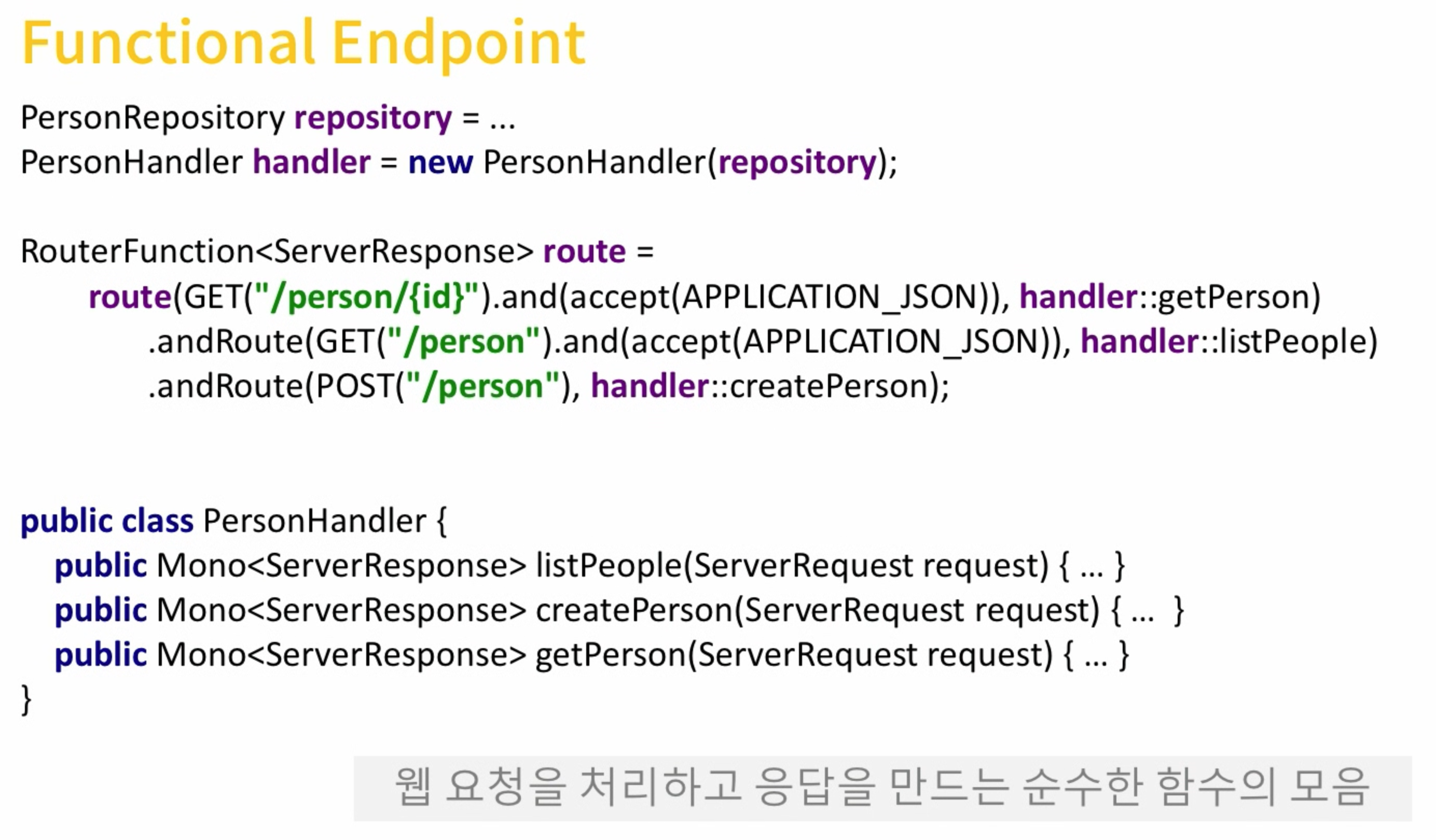 Functional Endpoint

PersonRepository repository = ...
PersonHandler handler = new PersonHandler(repository);

RouterFunction<ServerResponse> route =
route(GET("/person/{id}").and(accept(APPLICATION_JSON)), handler::getPerson)
.andRoute(GET("/person").and(accept(APPLICATION_JSON)), handler::listPeople)
.andRoute(POST("/person"), handler::createPerson);

public class PersonHandler {
public Mono<ServerResponse> listPeople(ServerRequest request) { ... }
public Mono<ServerResponse> createPerson(ServerRequest request) { ... }
public Mono<ServerResponse> getPerson(ServerRequest request) { ... }
}

웹 요청을 처리하고 응답을 만드는 순수한 함수의 모음